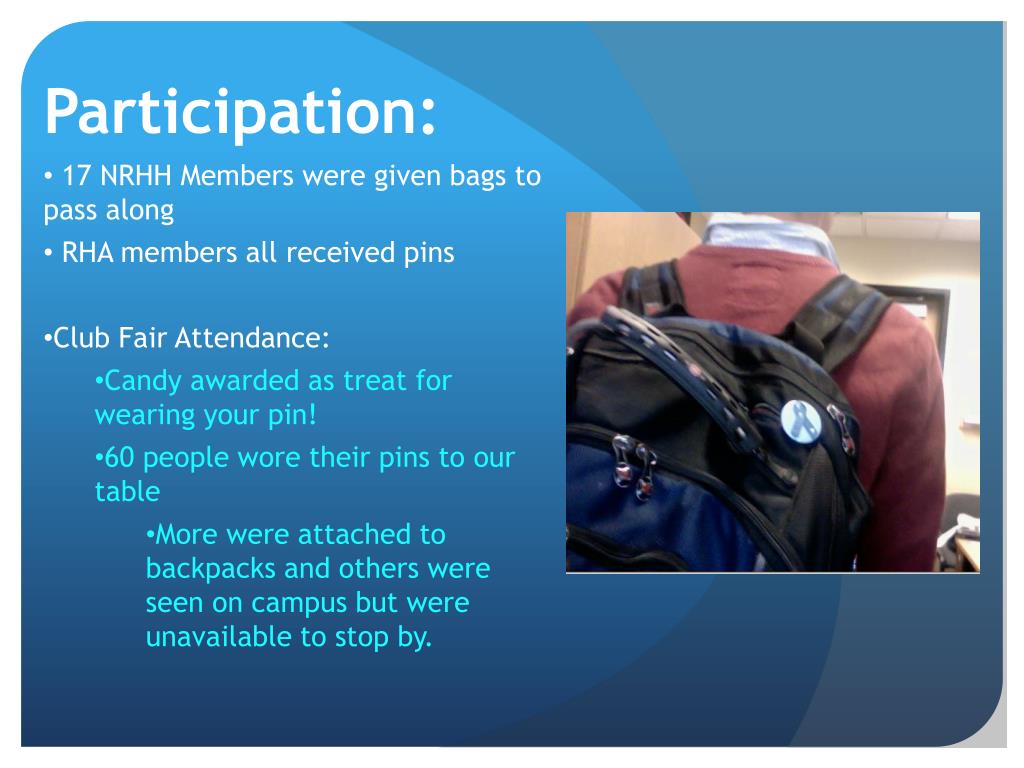 Participation:

• 17 NRHH Members were given bags to pass along

• RHA members all received pins

•Club Fair Attendance:

•Candy awarded as treat for wearing your pin!

•60 people wore their pins to our table

•More were attached to backpacks and others were seen on campus but were unavailable to stop by.